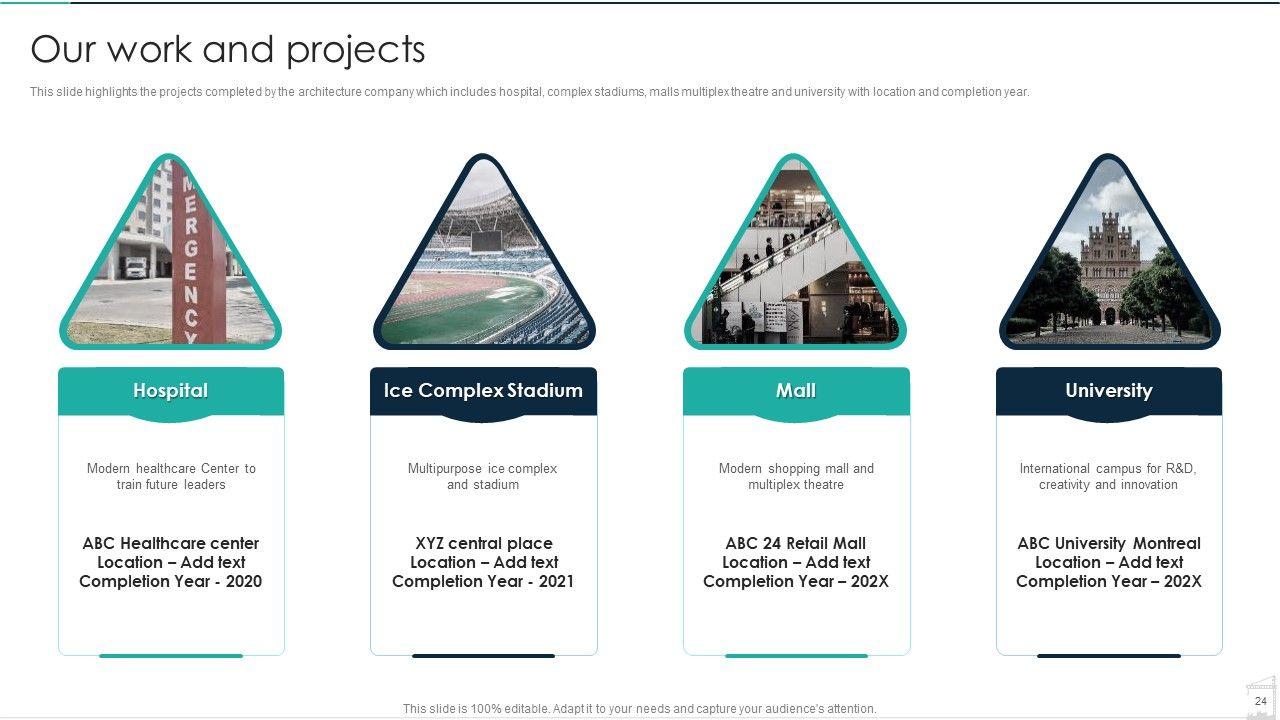 Our work and projects

This slide highlights the projects completed by the architecture company which includes hospital, complex stadiums, malls multiplex theatre and university with location and completion year.

MERGENCY

Hospital

Modern healthcare Center to train future leaders

ABC Healthcare center
Location – Add text
Completion Year - 2020

Ice Complex Stadium

Multipurpose ice complex and stadium

XYZ central place
Location – Add text
Completion Year - 2021

Mall

Modern shopping mall and multiplex theatre

ABC 24 Retail Mall
Location – Add text
Completion Year – 202X

University

International campus for R&D, creativity and innovation

ABC University Montreal
Location – Add text
Completion Year – 202X

This slide is 100% editable. Adapt it to your needs and capture your audience's attention.

24